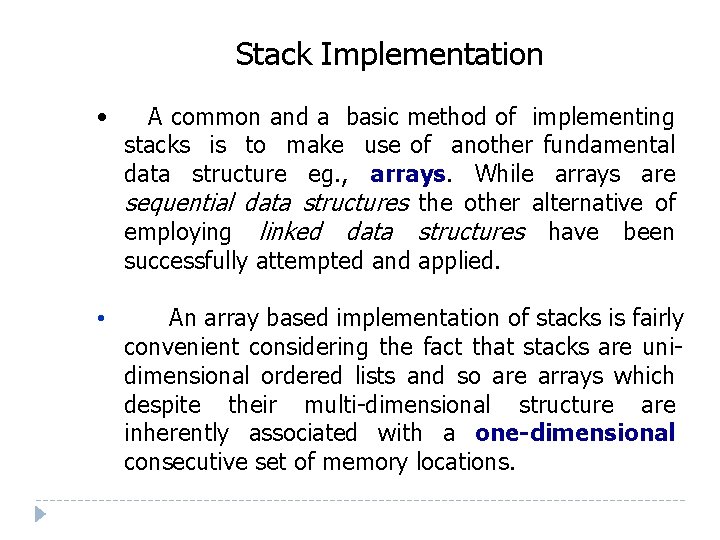 Stack Implementation

• A common and a basic method of implementing stacks is to make use of another fundamental data structure eg., arrays. While arrays are sequential data structures the other alternative of employing linked data structures have been successfully attempted and applied.

• An array based implementation of stacks is fairly convenient considering the fact that stacks are uni-dimensional ordered lists and so are arrays which despite their multi-dimensional structure are inherently associated with a one-dimensional consecutive set of memory locations.